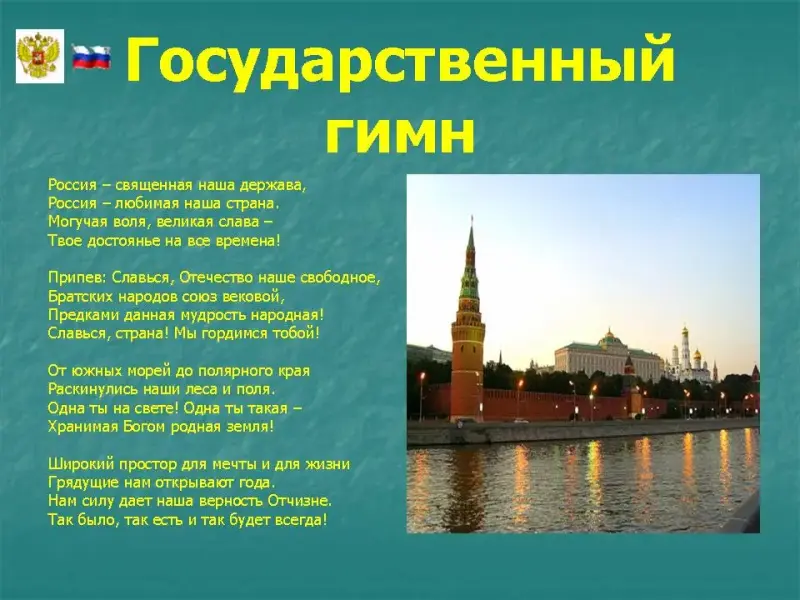 Государственный гимн

Россия – священная наша держава,
Россия – любимая наша страна.
Могучая воля, великая слава –
Твое достоянье на все времена!

Припев: Славься, Отечество наше свободное,
Братских народов союз вековой,
Предками данная мудрость народная!
Славься, страна! Мы гордимся тобой!

От южных морей до полярного края
Раскинулись наши леса и поля.
Одна ты на свете! Одна ты такая –
Хранимая Богом родная земля!

Широкий простор для мечты и для жизни
Грядущие нам открывают года.
Нам силу дает наша верность Отчизне.
Так было, так есть и так будет всегда!